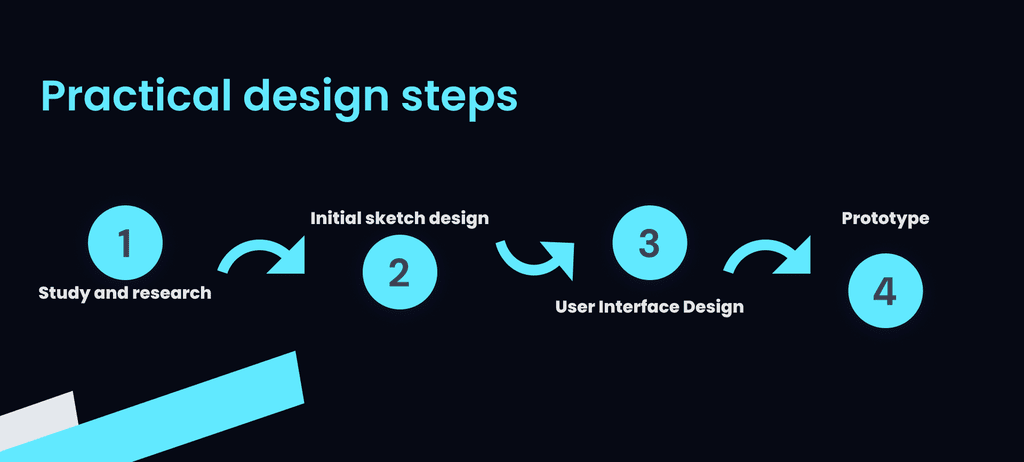 Practical design steps

1
Study and research

Initial sketch design
2

3
User Interface Design

Prototype
4